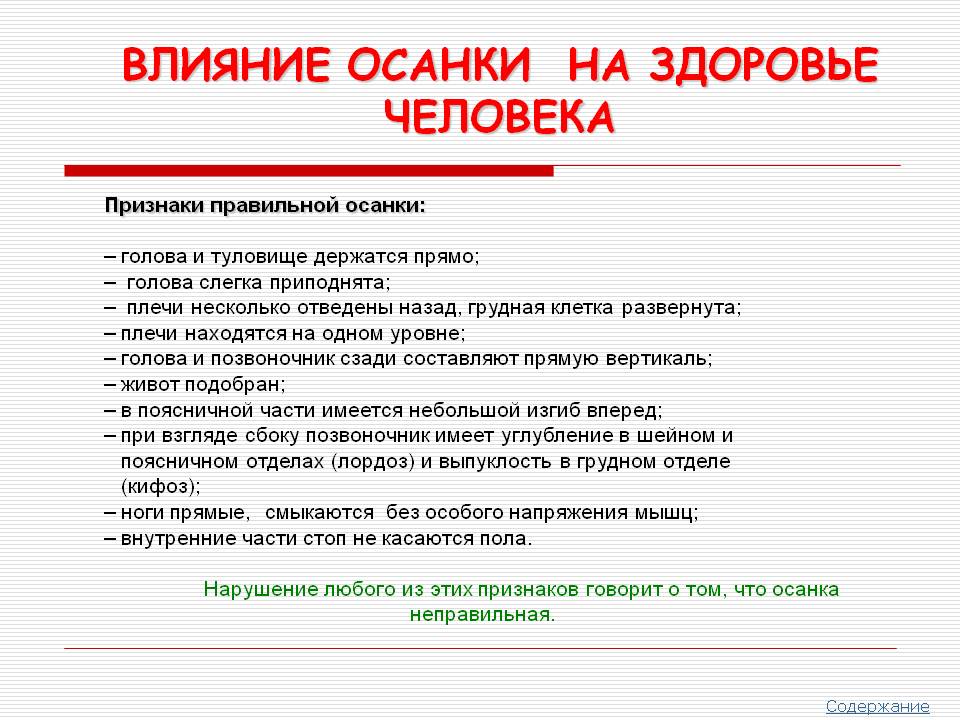 ВЛИЯНИЕ ОСАНКИ НА ЗДОРОВЬЕ ЧЕЛОВЕКА

Признаки правильной осанки:

– голова и туловище держатся прямо;
– голова слегка приподнята;
– плечи несколько отведены назад, грудная клетка развернута;
– плечи находятся на одном уровне;
– голова и позвоночник сзади составляют прямую вертикаль;
– живот подобран;
– в поясничной части имеется небольшой изгиб вперед;
– при взгляде сбоку позвоночник имеет углубление в шейном и поясничном отделах (лордоз) и выпуклость в грудном отделе (кифоз);
– ноги прямые, смыкаются без особого напряжения мышц;
– внутренние части стоп не касаются пола.

Нарушение любого из этих признаков говорит о том, что осанка неправильная.

Содержание